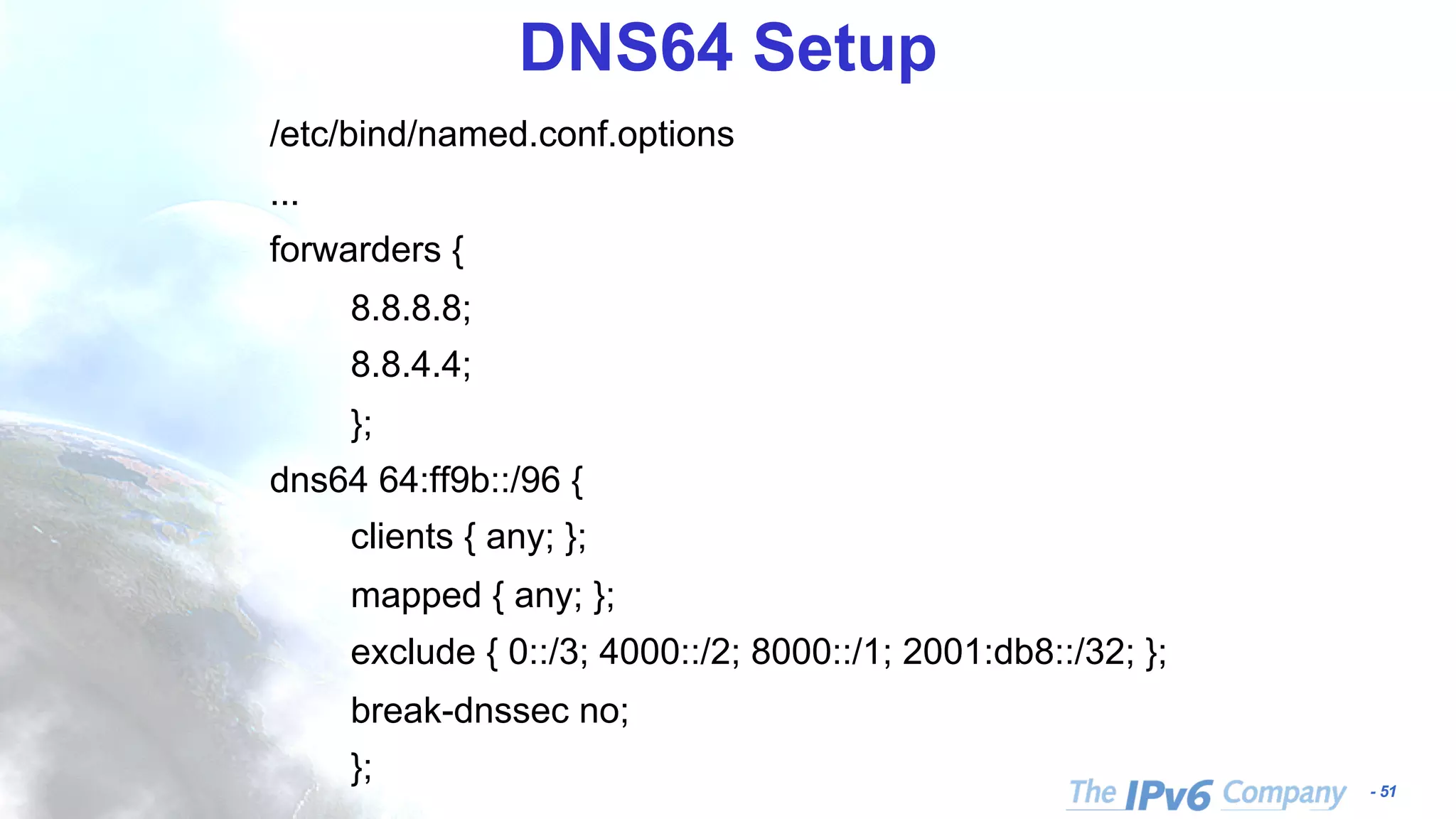 DNS64 Setup

/etc/bind/named.conf.options

...

forwarders {

8.8.8.8;

8.8.4.4;

};

dns64 64:ff9b::/96 {

clients { any; };

mapped { any; };

exclude { 0::/3; 4000::/2; 8000::/1; 2001:db8::/32; };

break-dnssec no;

};

The IPv6 Company

- 51